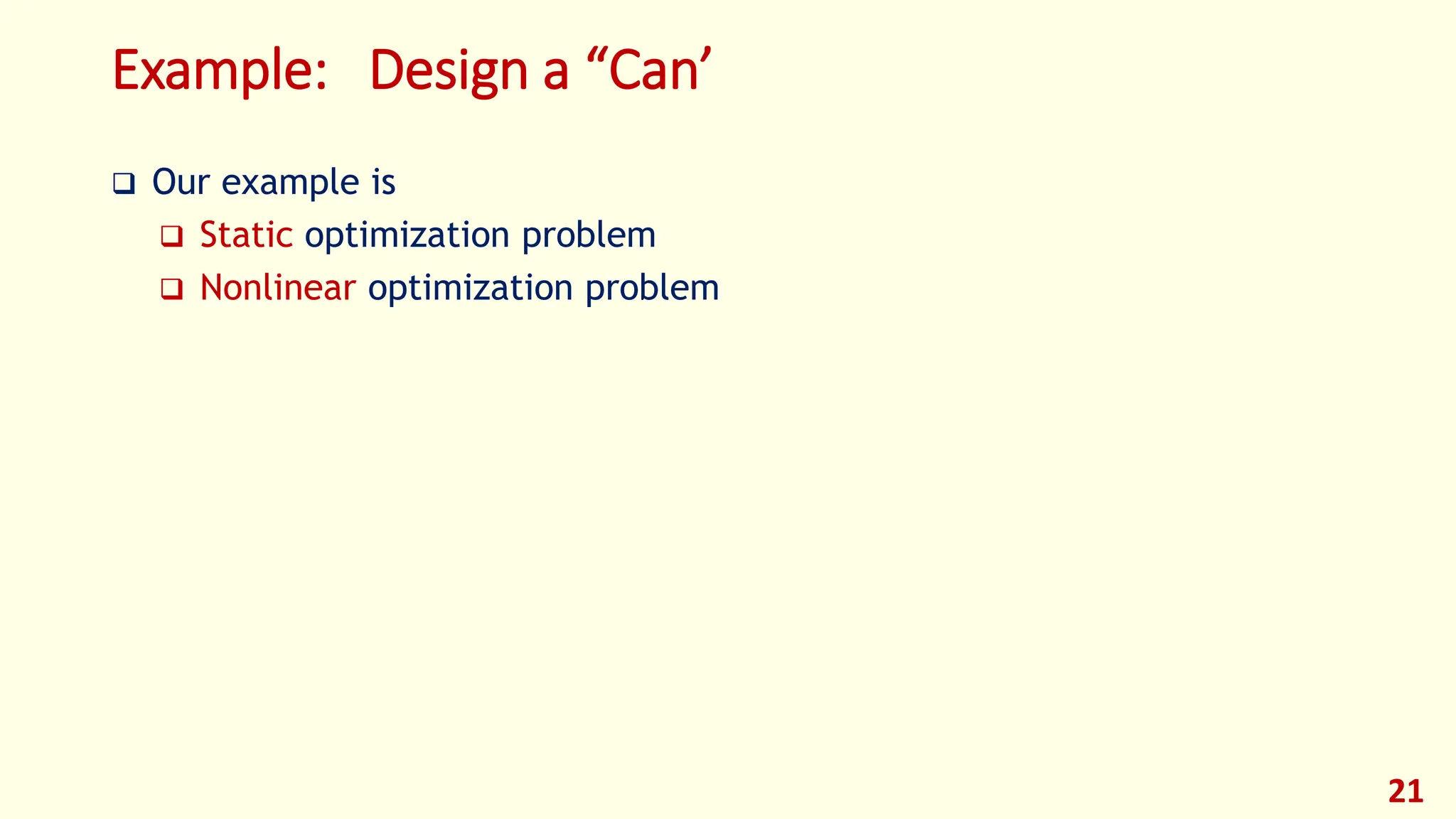 Example: Design a “Can’

❑ Our example is

❑ Static optimization problem

❑ Nonlinear optimization problem

21